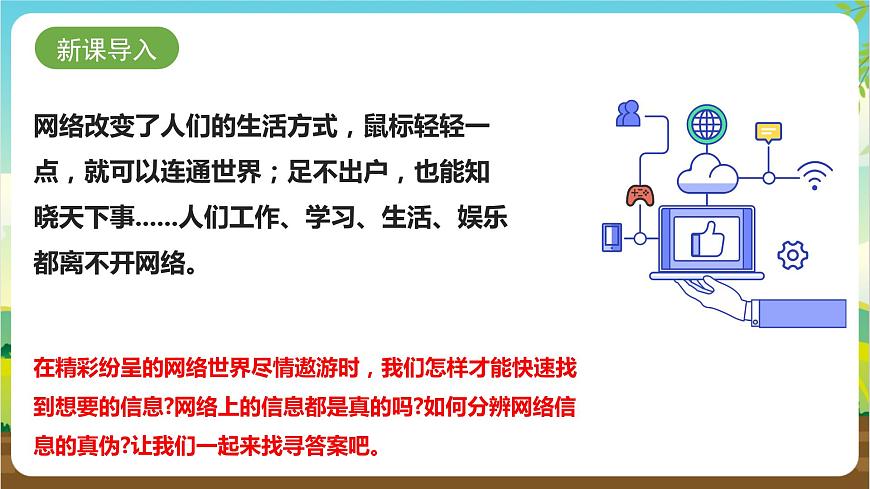 新课导入

网络改变了人们的生活方式，鼠标轻轻一点，就可以连通世界；足不出户，也能知晓天下事……人们工作、学习、生活、娱乐都离不开网络。

在精彩纷呈的网络世界尽情遨游时，我们怎样才能快速找到想要的信息?网络上的信息都是真的吗?如何分辨网络信息的真伪?让我们一起来找寻答案吧。